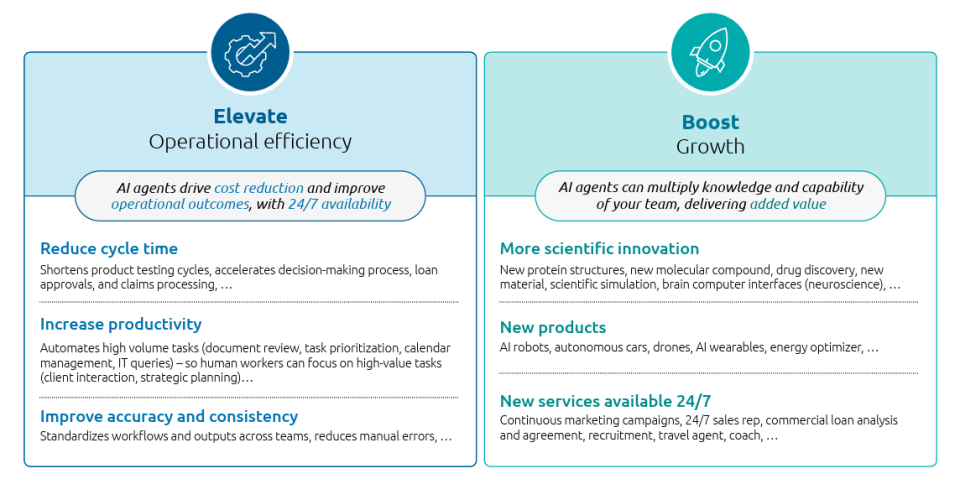 Elevate
Operational efficiency

AI agents drive cost reduction and improve operational outcomes, with 24/7 availability

Reduce cycle time
Shortens product testing cycles, accelerates decision-making process, loan approvals, and claims processing, …

Increase productivity
Automates high volume tasks (document review, task prioritization, calendar management, IT queries) – so human workers can focus on high-value tasks (client interaction, strategic planning)…

Improve accuracy and consistency
Standardizes workflows and outputs across teams, reduces manual errors, …

Boost
Growth

AI agents can multiply knowledge and capability of your team, delivering added value

More scientific innovation
New protein structures, new molecular compound, drug discovery, new material, scientific simulation, brain computer interfaces (neuroscience), …

New products
AI robots, autonomous cars, drones, AI wearables, energy optimizer, …

New services available 24/7
Continuous marketing campaigns, 24/7 sales rep, commercial loan analysis and agreement, recruitment, travel agent, coach, …